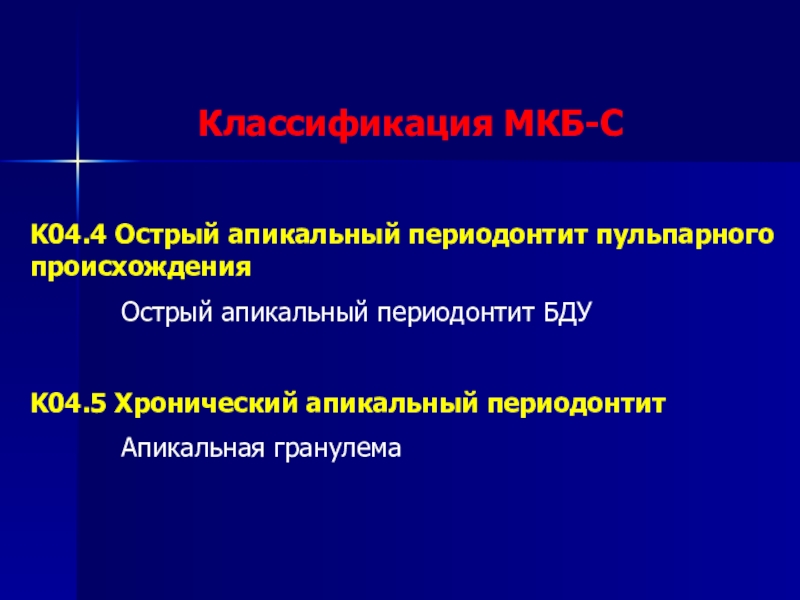 Классификация МКБ-С

К04.4 Острый апикальный периодонтит пульпарного происхождения

Острый апикальный периодонтит БДУ

К04.5 Хронический апикальный периодонтит

Апикальная гранулема